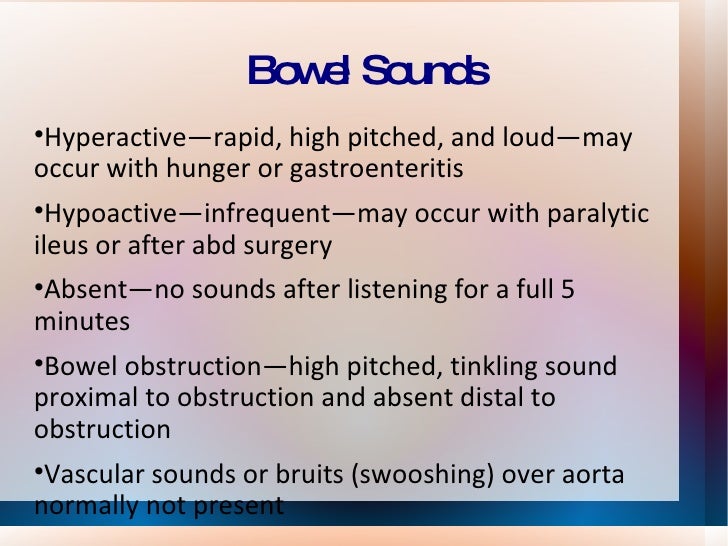 Bowel Sounds

•Hyperactive—rapid, high pitched, and loud—may occur with hunger or gastroenteritis

•Hypoactive—infrequent—may occur with paralytic ileus or after abd surgery

•Absent—no sounds after listening for a full 5 minutes

•Bowel obstruction—high pitched, tinkling sound proximal to obstruction and absent distal to obstruction

•Vascular sounds or bruits (swooshing) over aorta normally not present